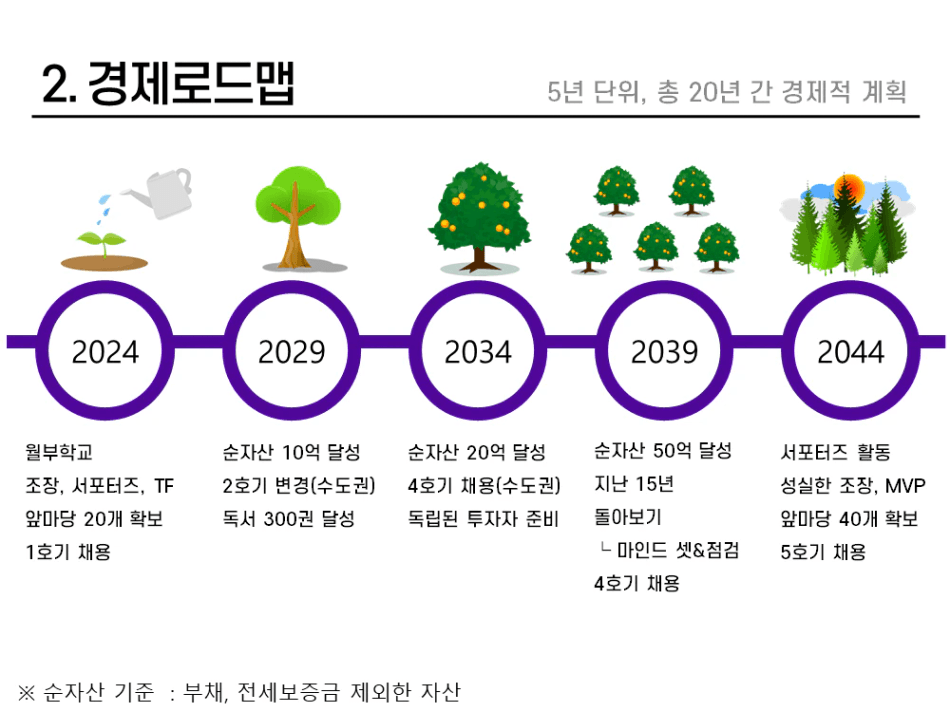 2. 경제로드맵

5년 단위, 총 20년 간 경제적 계획

2024

2029

2034

2039

2044

월부학교
조장, 서포터즈, TF
앞마당 20개 확보
1호기 채용

순자산 10억 달성
2호기 변경(수도권)
독서 300권 달성

순자산 20억 달성
4호기 채용(수도권)
독립된 투자자 준비

순자산 50억 달성
지난 15년
돌아보기
ㄴ 마인드 셋&점검
4호기 채용

서포터즈 활동
성실한 조장, MVP
앞마당 40개 확보
5호기 채용

※ 순자산 기준 : 부채, 전세보증금 제외한 자산